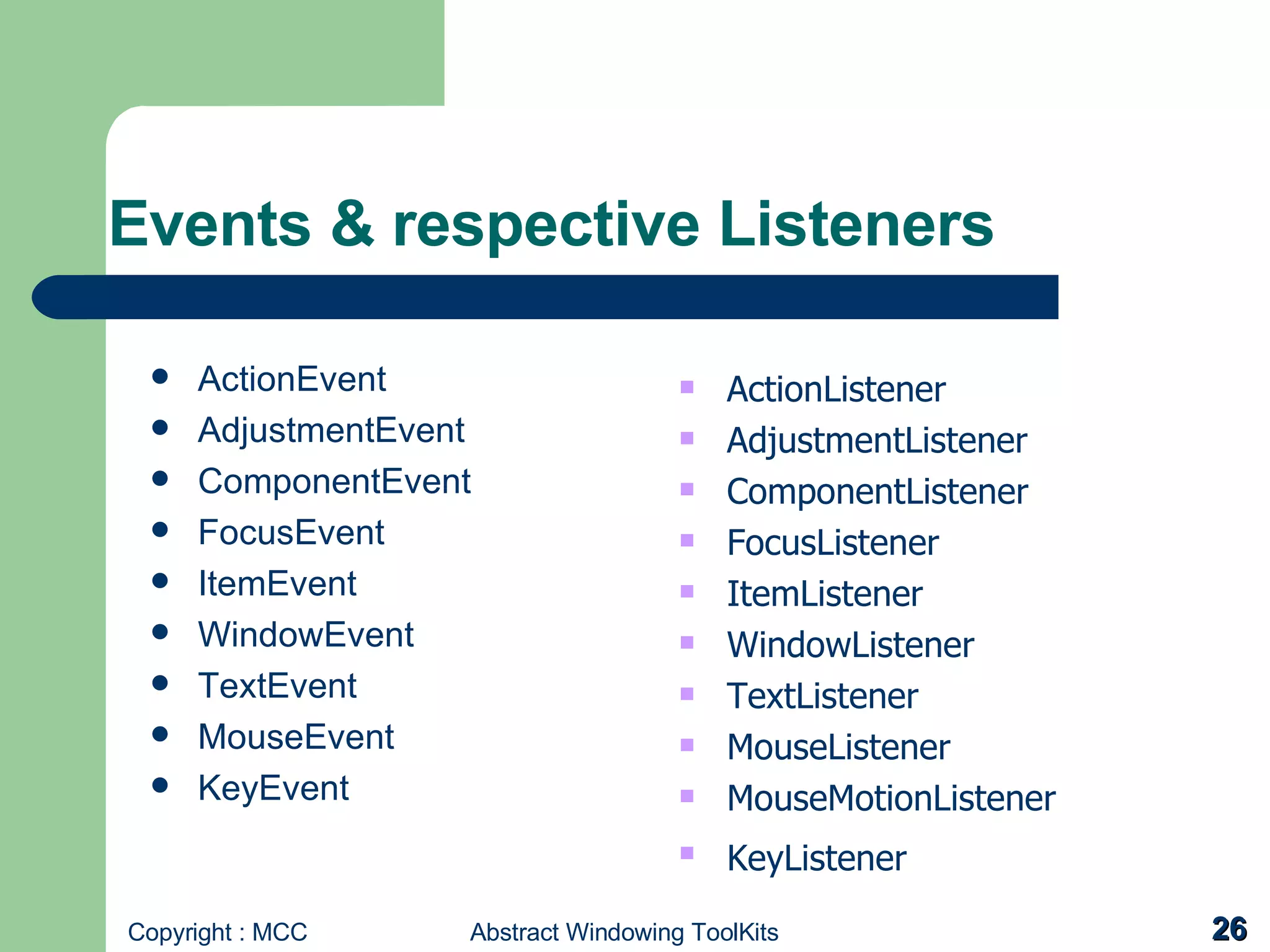 Events & respective Listeners

- ActionEvent
- AdjustmentEvent
- ComponentEvent
- FocusEvent
- ItemEvent
- WindowEvent
- TextEvent
- MouseEvent
- KeyEvent

- ActionListener
- AdjustmentListener
- ComponentListener
- FocusListener
- ItemListener
- WindowListener
- TextListener
- MouseListener
- MouseMotionListener
- KeyListener

Copyright : MCC Abstract Windowing ToolKits 26